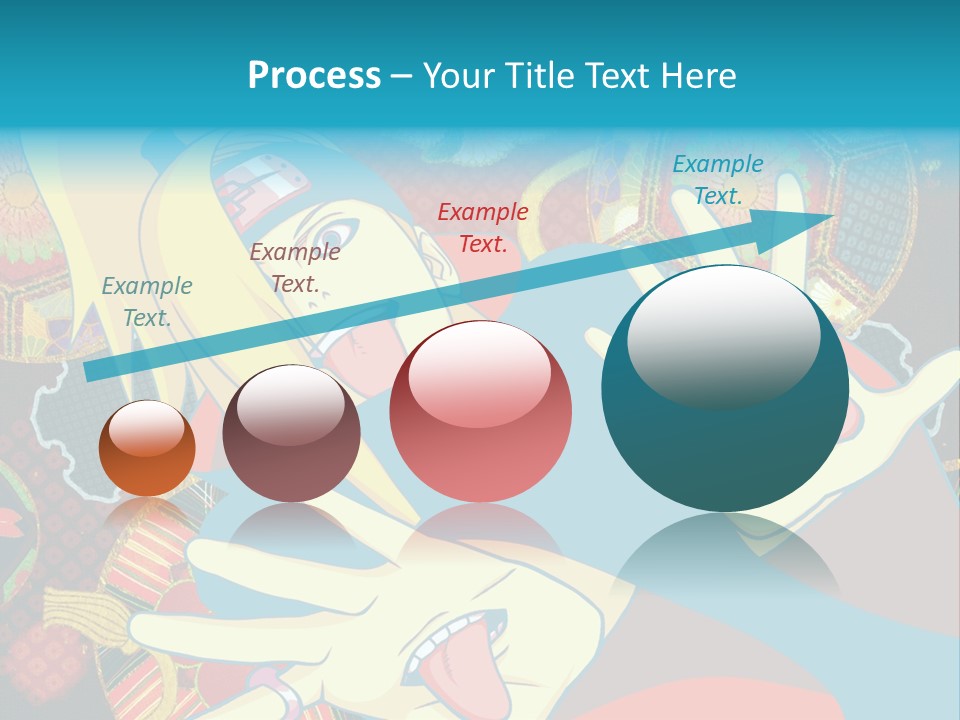 Process – Your Title Text Here

Example Text.

Example Text.

Example Text.

Example Text.